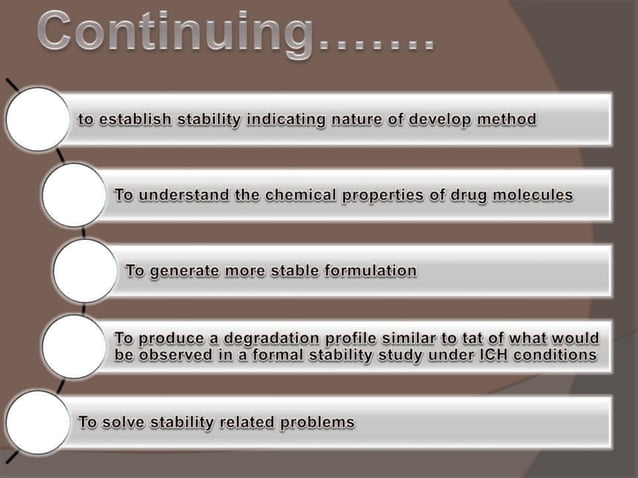 Continuing…….

to establish stability indicating nature of develop method

To understand the chemical properties of drug molecules

To generate more stable formulation

To produce a degradation profile similar to tat of what would be observed in a formal stability study under ICH conditions

To solve stability related problems